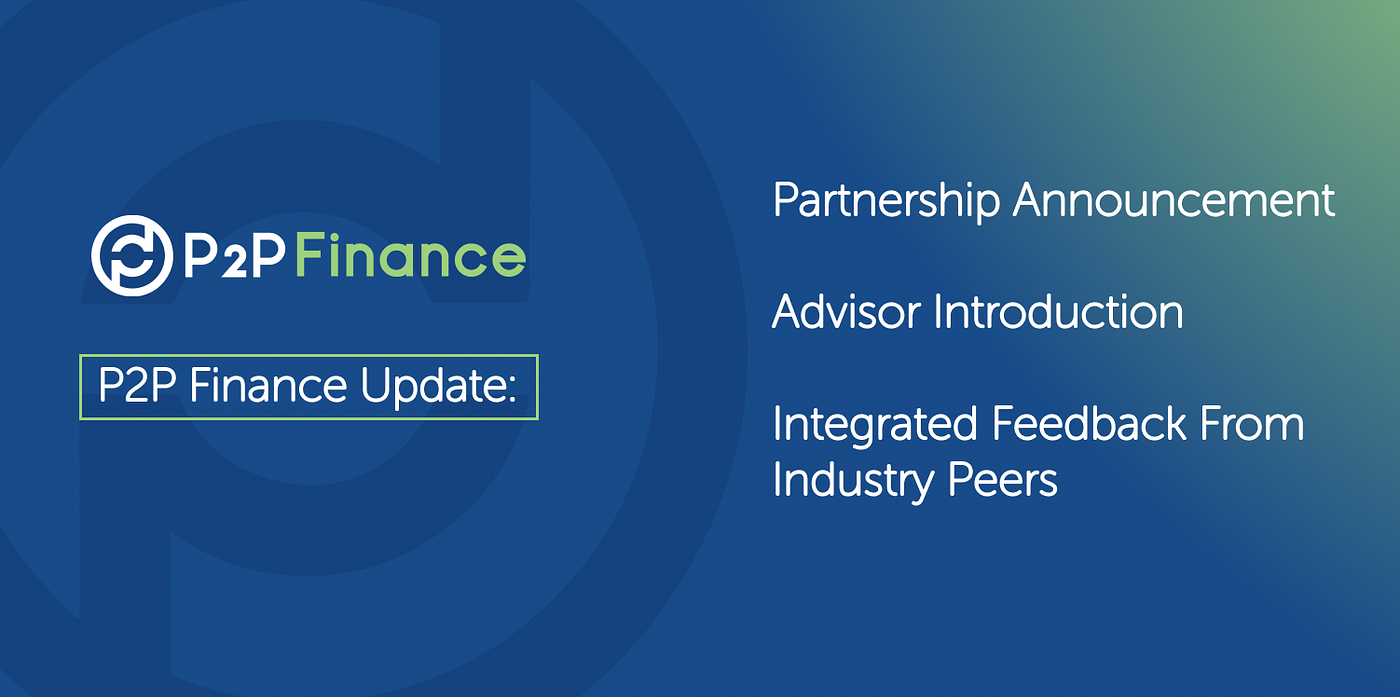 P2P Finance

P2P Finance Update:

Partnership Announcement

Advisor Introduction

Integrated Feedback From Industry Peers